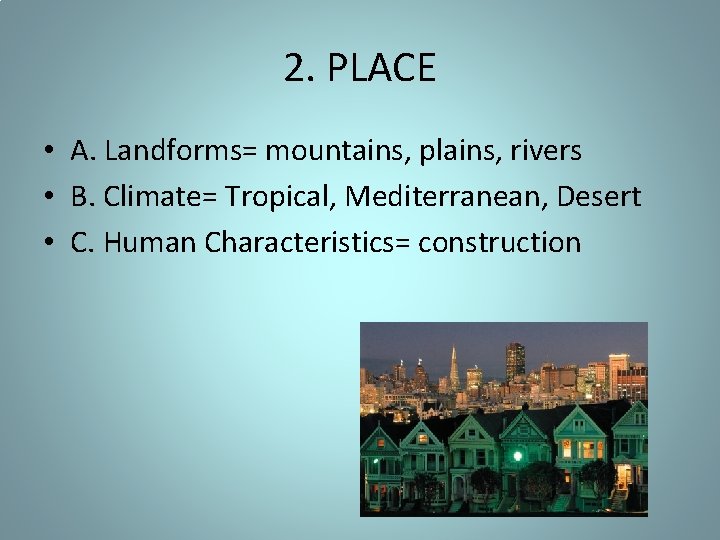 2. PLACE

• A. Landforms= mountains, plains, rivers
• B. Climate= Tropical, Mediterranean, Desert
• C. Human Characteristics= construction